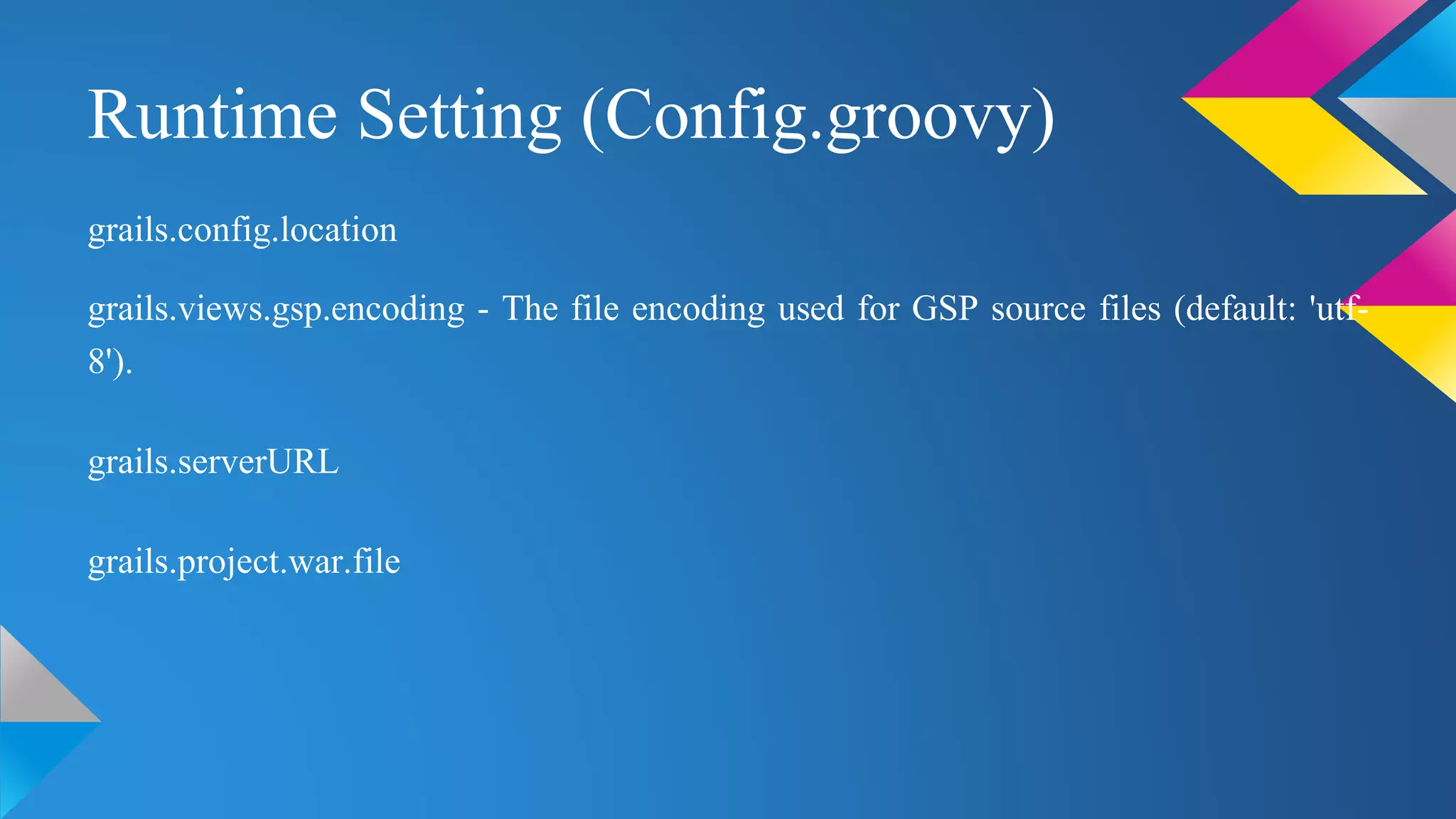 Runtime Setting (Config.groovy)

grails.config.location

grails.views.gsp.encoding - The file encoding used for GSP source files (default: 'utf-8').

grails.serverURL

grails.project.war.file